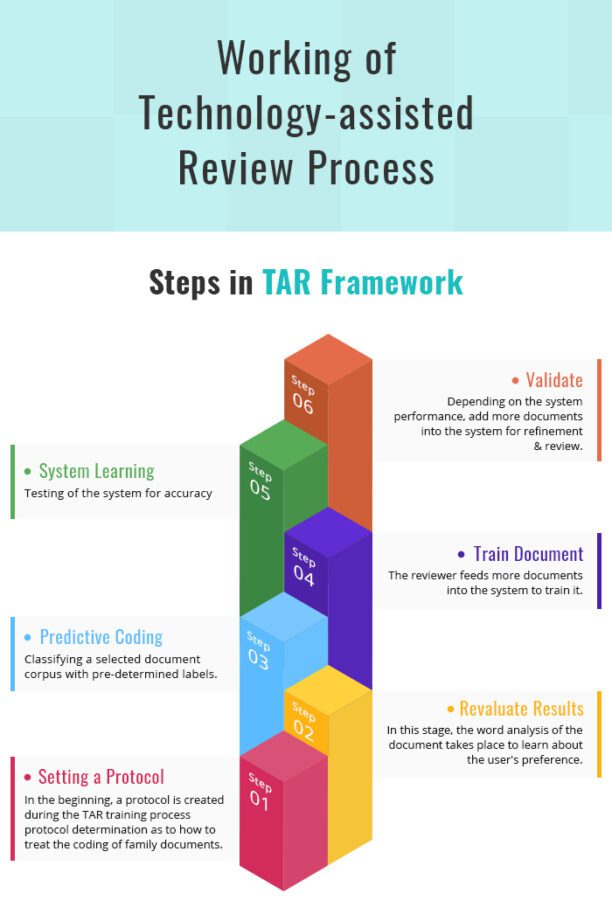 Working of Technology-assisted Review Process

Steps in TAR Framework

Step 06

• Validate
Depending on the system performance, add more documents into the system for refinement & review.

Step 05

• System Learning
Testing of the system for accuracy

Step 04

• Train Document
The reviewer feeds more documents into the system to train it.

Step 03

• Predictive Coding
Classifying a selected document corpus with pre-determined labels.

Step 02

• Revaluate Results
In this stage, the word analysis of the document takes place to learn about the user's preference.

Step 01

• Setting a Protocol
In the beginning, a protocol is created during the TAR training process protocol determination as to how to treat the coding of family documents.